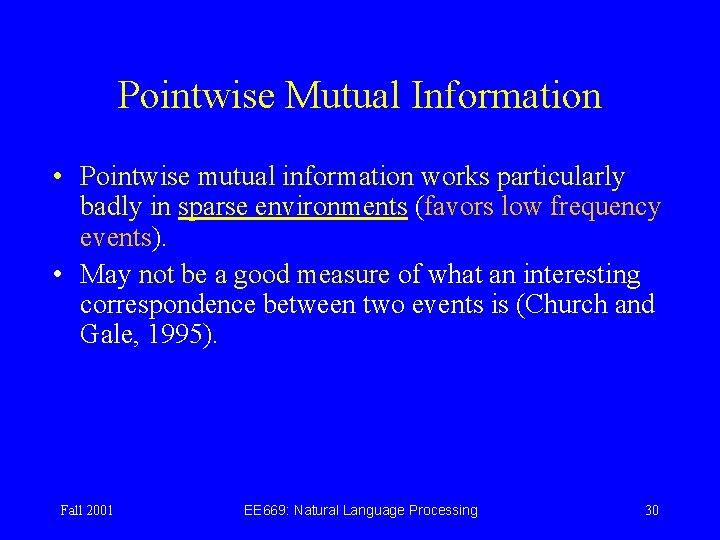 Pointwise Mutual Information

• Pointwise mutual information works particularly badly in sparse environments (favors low frequency events).

• May not be a good measure of what an interesting correspondence between two events is (Church and Gale, 1995).

Fall 2001 EE669: Natural Language Processing 30